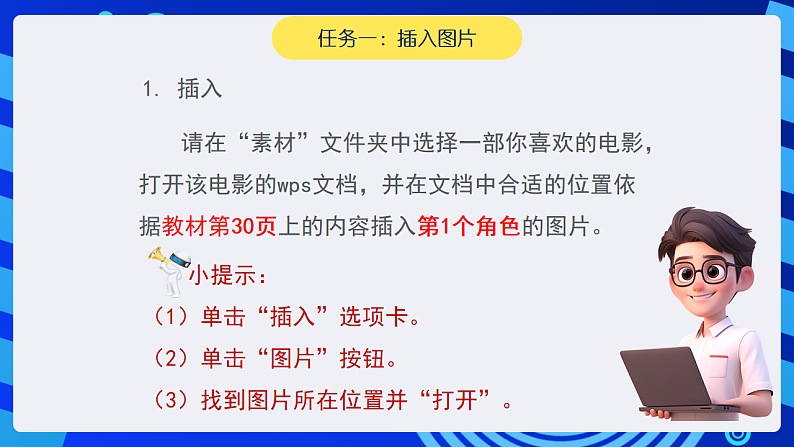 任务一：插入图片

1. 插入

请在“素材”文件夹中选择一部你喜欢的电影，打开该电影的wps文档，并在文档中合适的位置依据教材第30页上的内容插入第1个角色的图片。

小提示：

（1）单击“插入”选项卡。

（2）单击“图片”按钮。

（3）找到图片所在位置并“打开”。